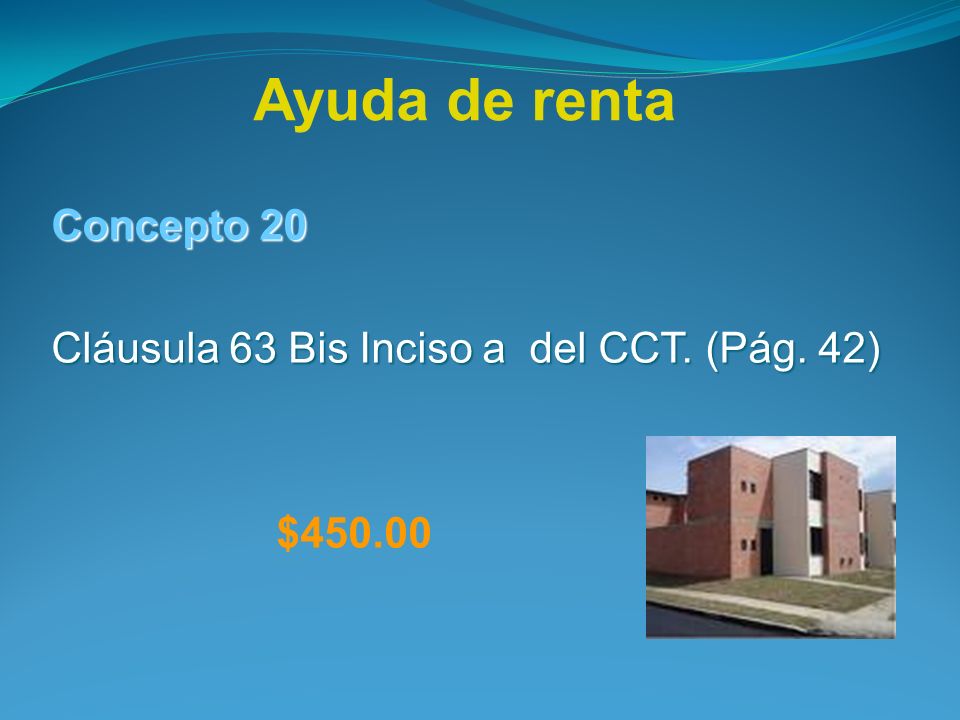 Ayuda de renta

Concepto 20

Cláusula 63 Bis Inciso a del CCT. (Pág. 42)

\$450.00